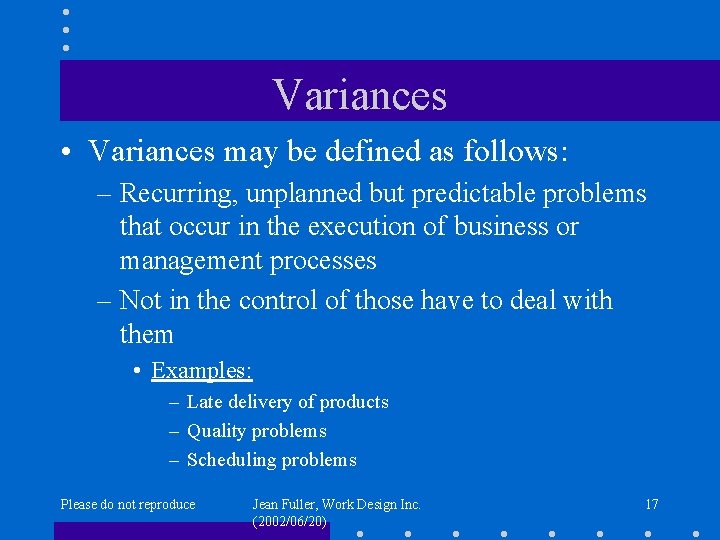 Variances

• Variances may be defined as follows:
– Recurring, unplanned but predictable problems that occur in the execution of business or management processes
– Not in the control of those have to deal with them
• Examples:
– Late delivery of products
– Quality problems
– Scheduling problems

Please do not reproduce

Jean Fuller, Work Design Inc. (2002/06/20)

17